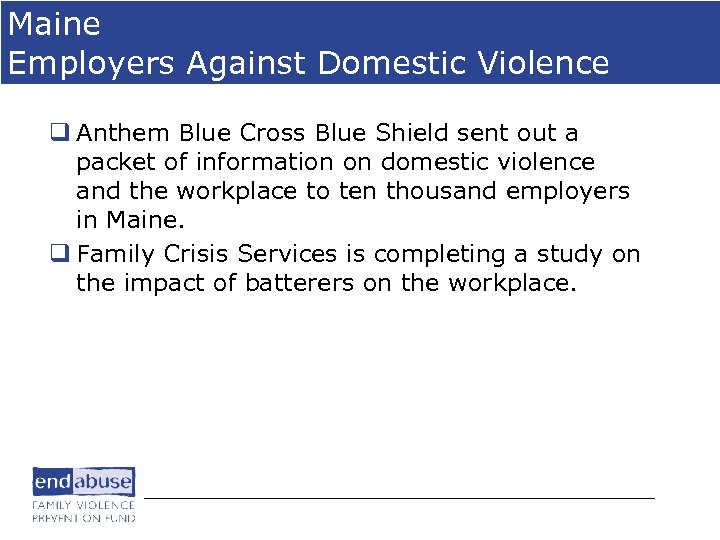 Maine
Employers Against Domestic Violence

❑ Anthem Blue Cross Blue Shield sent out a packet of information on domestic violence and the workplace to ten thousand employers in Maine.

❑ Family Crisis Services is completing a study on the impact of batterers on the workplace.

endabuse
FAMILY VIOLENCE
PREVENTION FUND